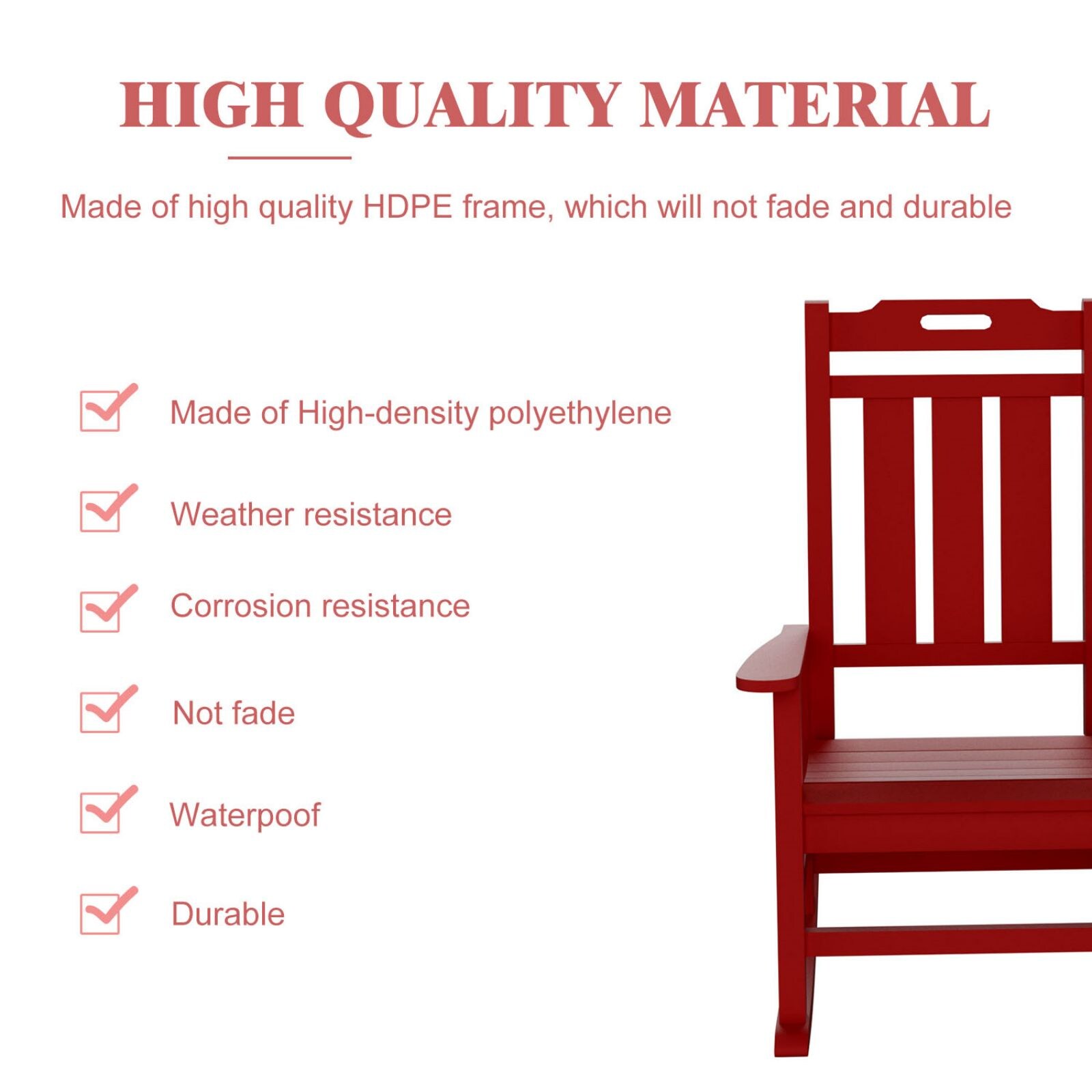 HIGH QUALITY MATERIAL

Made of high quality HDPE frame, which will not fade and durable

Made of High-density polyethylene

Weather resistance

Corrosion resistance

Not fade

Waterpoof

Durable